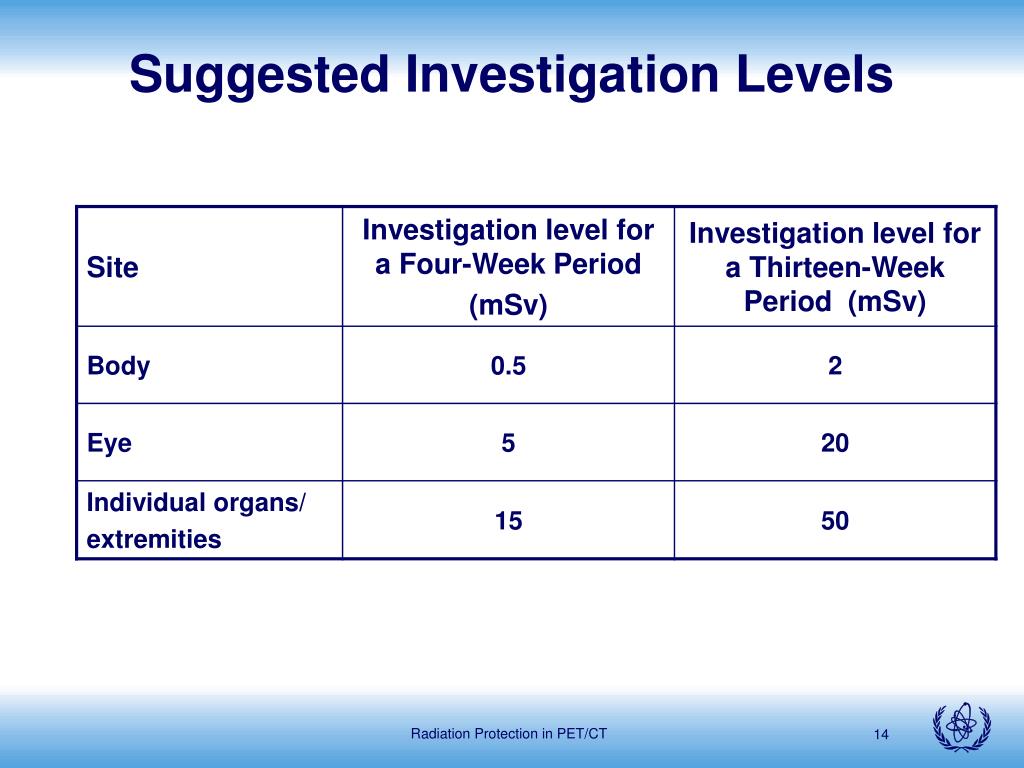 Suggested Investigation Levels

| Site | Investigation level for a Four-Week Period (mSv) | Investigation level for a Thirteen-Week Period (mSv) |
|---|---|---|
| Body | 0.5 | 2 |
| Eye | 5 | 20 |
| Individual organs/ extremities | 15 | 50 |

Radiation Protection in PET/CT

14